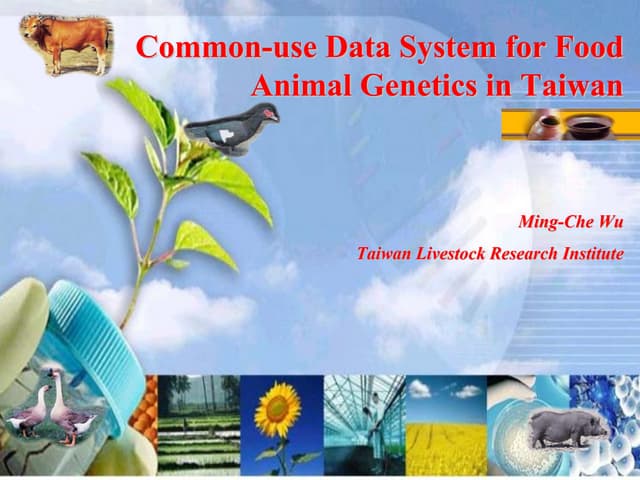 Common-use Data System for Food Animal Genetics in Taiwan

Ming-Che Wu

Taiwan Livestock Research Institute